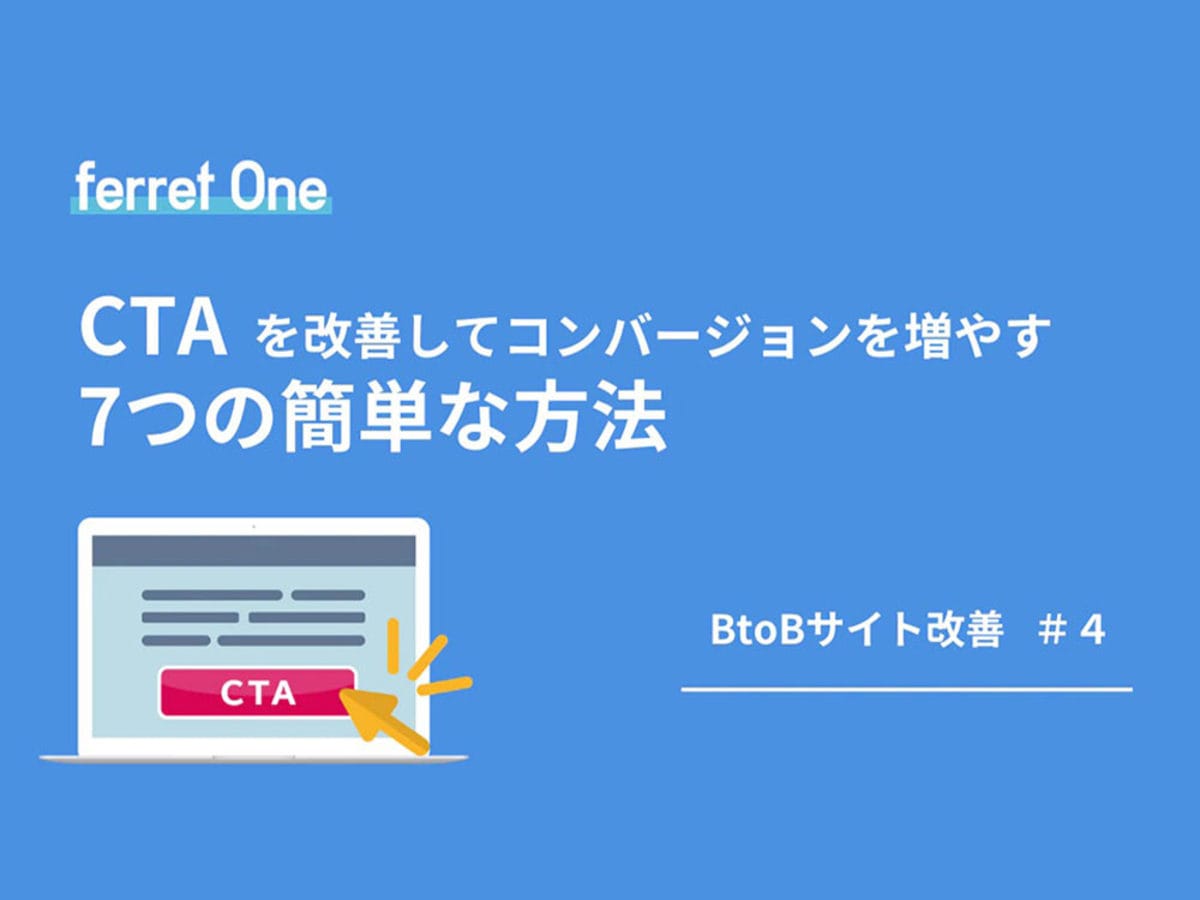 ferret One

CTA を改善してコンバージョンを増やす
7つの簡単な方法

CTA

BtoBサイト改善 ＃4